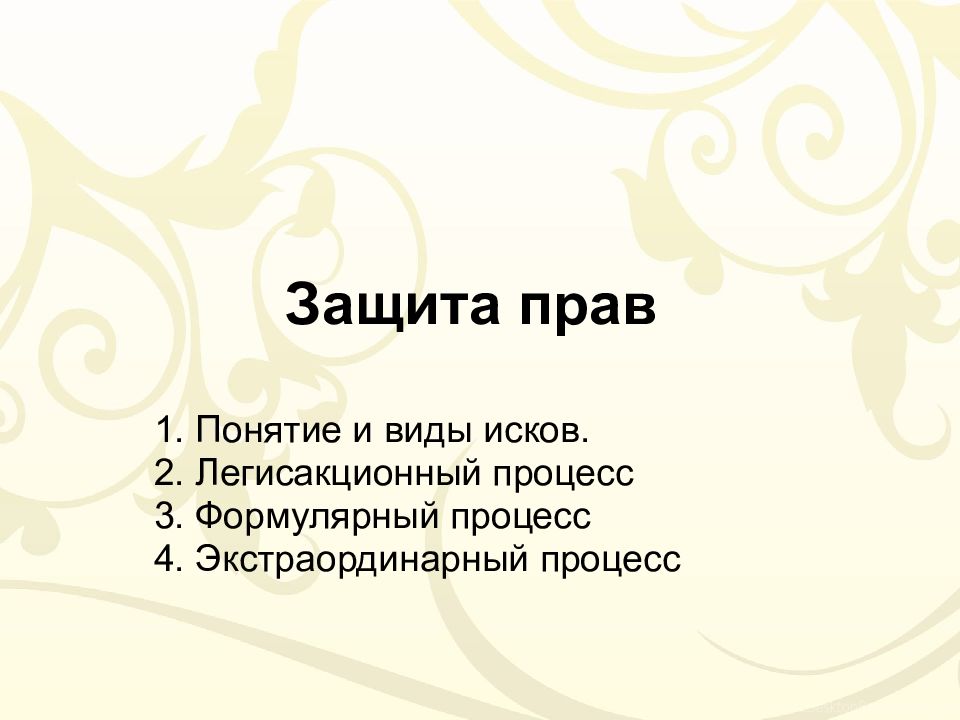 Защита прав

1. Понятие и виды исков.
2. Легисакционный процесс
3. Формулярный процесс
4. Экстраординарный процесс